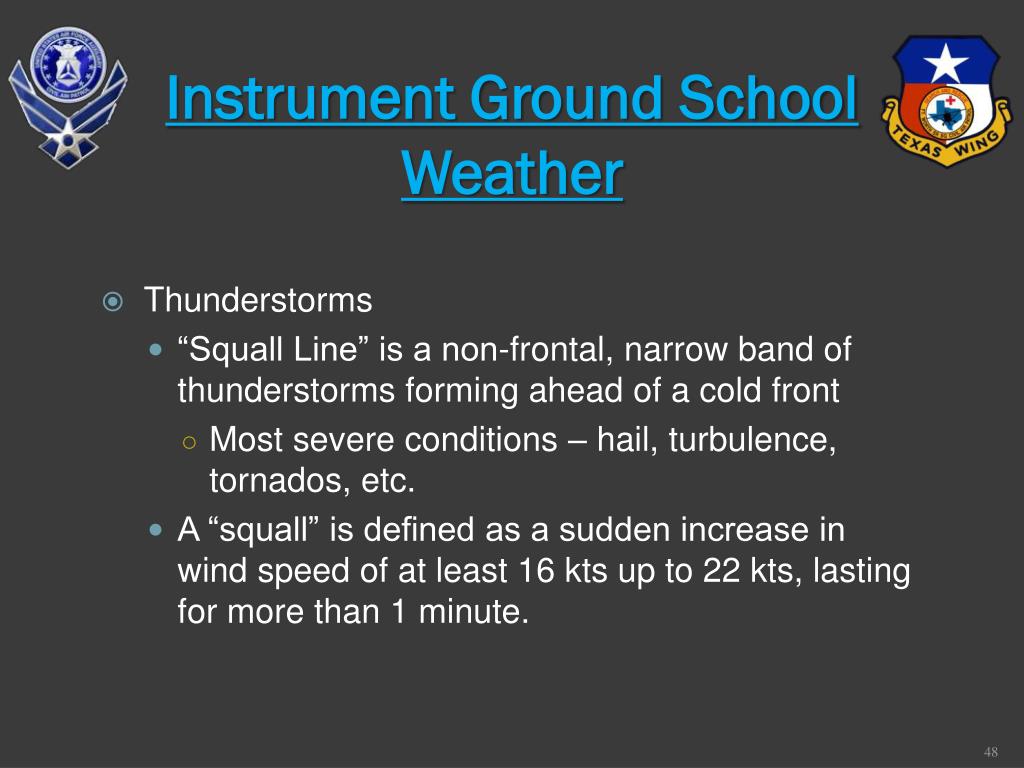 Instrument Ground School
Weather

Thunderstorms

“Squall Line” is a non-frontal, narrow band of thunderstorms forming ahead of a cold front

Most severe conditions – hail, turbulence, tornados, etc.

A “squall” is defined as a sudden increase in wind speed of at least 16 kts up to 22 kts, lasting for more than 1 minute.

TEXAS WING

48